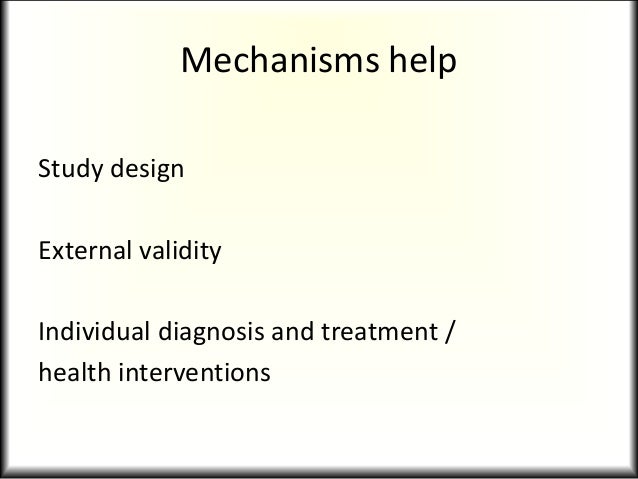 Mechanisms help

Study design

External validity

Individual diagnosis and treatment / health interventions